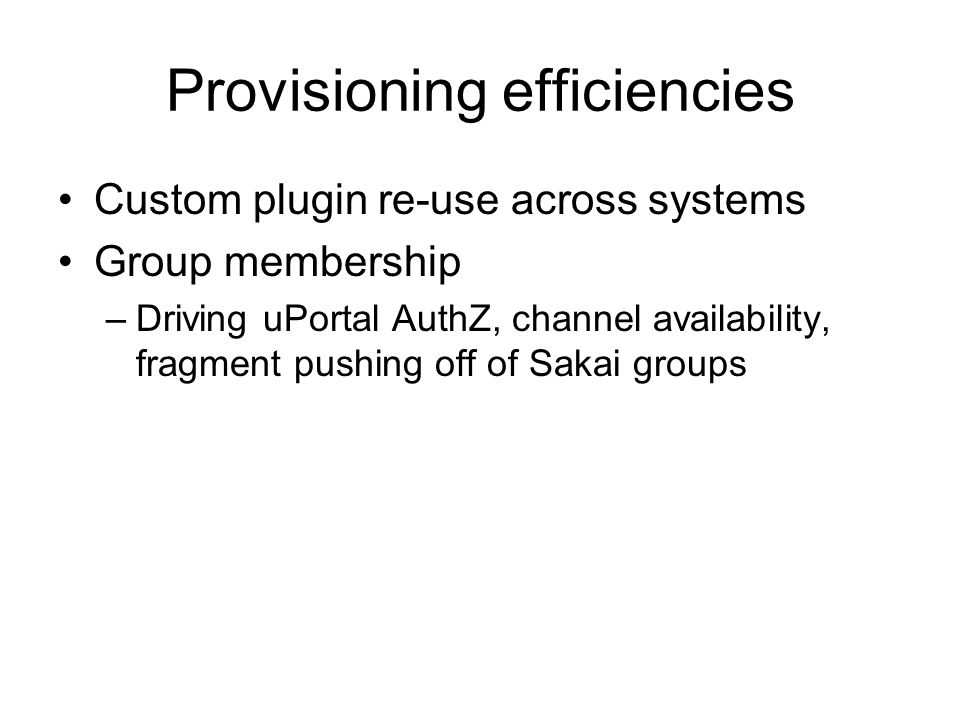 Provisioning efficiencies

• Custom plugin re-use across systems
• Group membership
– Driving uPortal AuthZ, channel availability, fragment pushing off of Sakai groups